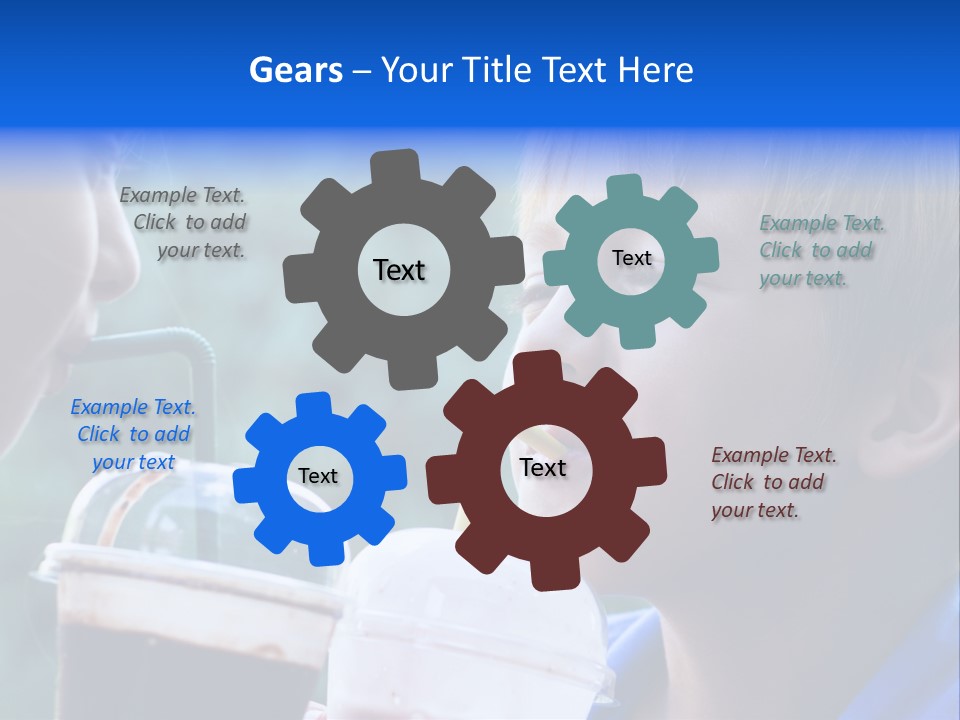 Gears – Your Title Text Here

Example Text. Click to add your text.

Text

Text

Example Text. Click to add your text.

Example Text. Click to add your text

Text

Text

Example Text. Click to add your text.